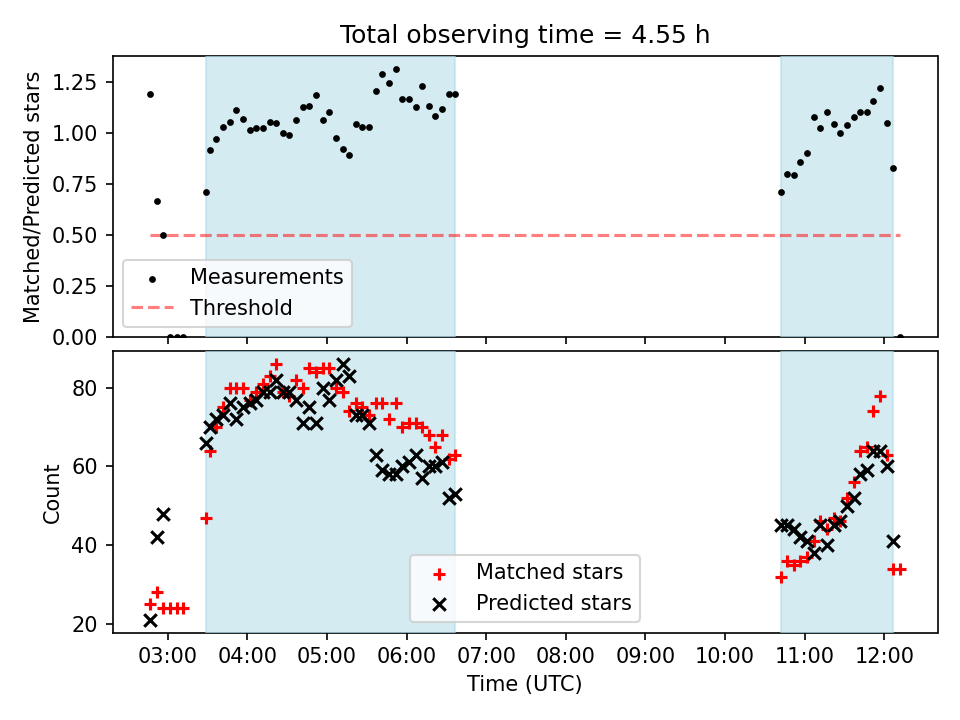 Total observing time = 4.55 h

Matched/Predicted stars

1.25
1.00
0.75
0.50
0.25
0.00

Measurements
Threshold

Count

80
60
40
20

Matched stars
Predicted stars

03:00 04:00 05:00 06:00 07:00 08:00 09:00 10:00 11:00 12:00

Time (UTC)